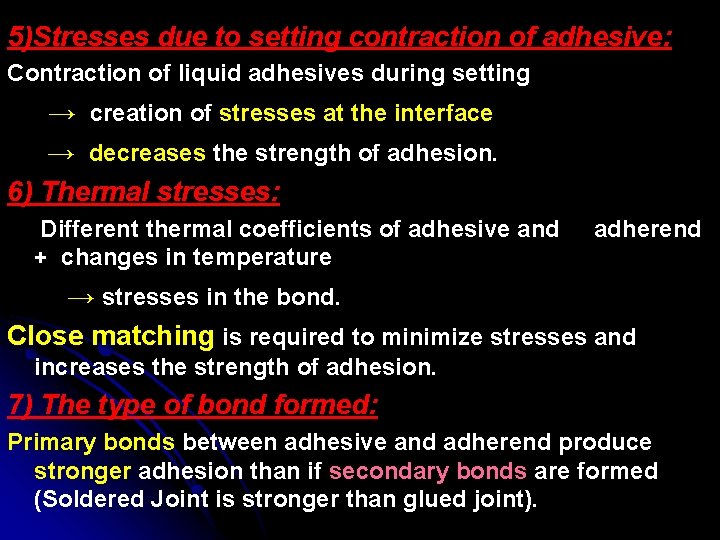 5)Stresses due to setting contraction of adhesive:

Contraction of liquid adhesives during setting

→ creation of stresses at the interface

→ decreases the strength of adhesion.

6) Thermal stresses:

Different thermal coefficients of adhesive and adherend + changes in temperature

→ stresses in the bond.

Close matching is required to minimize stresses and increases the strength of adhesion.

7) The type of bond formed:

Primary bonds between adhesive and adherend produce stronger adhesion than if secondary bonds are formed (Soldered Joint is stronger than glued joint).